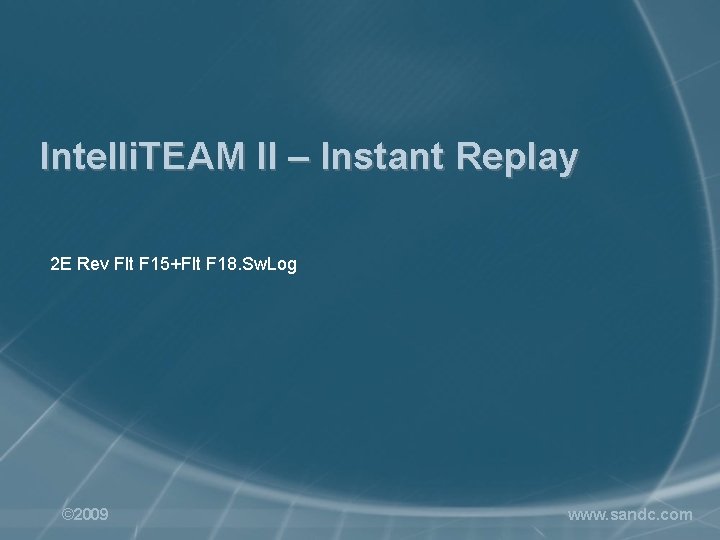 IntelliTEAM II – Instant Replay

2E Rev Flt F15+Flt F18.SwLog

©2009

www.sandc.com